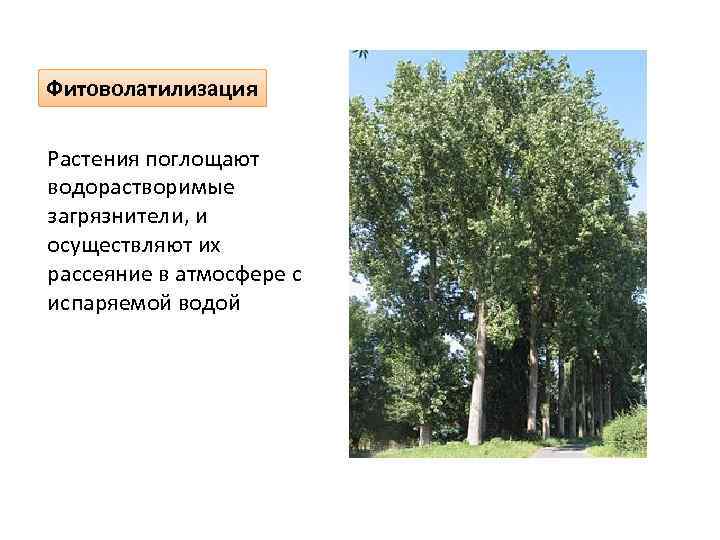 Фитоволатилизация

Растения поглощают водорастворимые загрязнители, и осуществляют их рассеяние в атмосфере с испаряемой водой